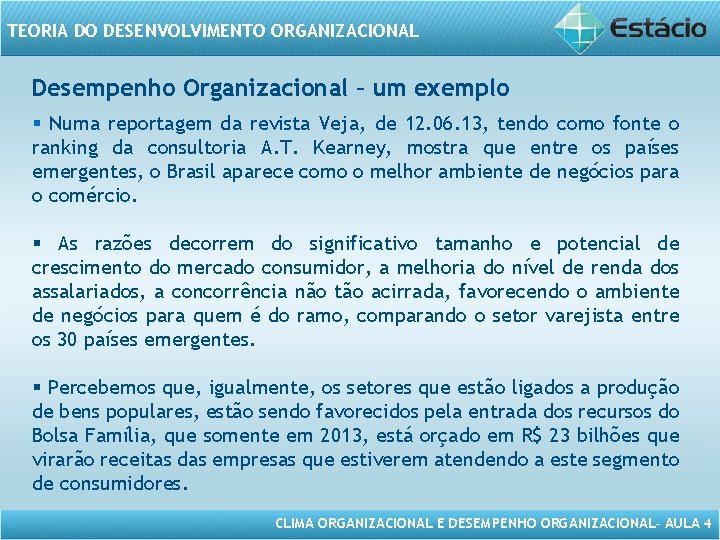 TEORIA DO DESENVOLVIMENTO ORGANIZACIONAL

Estácio

Desempenho Organizacional – um exemplo

▪ Numa reportagem da revista Veja, de 12.06.13, tendo como fonte o ranking da consultoria A.T. Kearney, mostra que entre os países emergentes, o Brasil aparece como o melhor ambiente de negócios para o comércio.

▪ As razões decorrem do significativo tamanho e potencial de crescimento do mercado consumidor, a melhoria do nível de renda dos assalariados, a concorrência não tão acirrada, favorecendo o ambiente de negócios para quem é do ramo, comparando o setor varejista entre os 30 países emergentes.

▪ Percebemos que, igualmente, os setores que estão ligados a produção de bens populares, estão sendo favorecidos pela entrada dos recursos do Bolsa Família, que somente em 2013, está orçado em R$ 23 bilhões que virarão receitas das empresas que estiverem atendendo a este segmento de consumidores.

CLIMA ORGANIZACIONAL E DESEMPENHO ORGANIZACIONAL– AULA 4